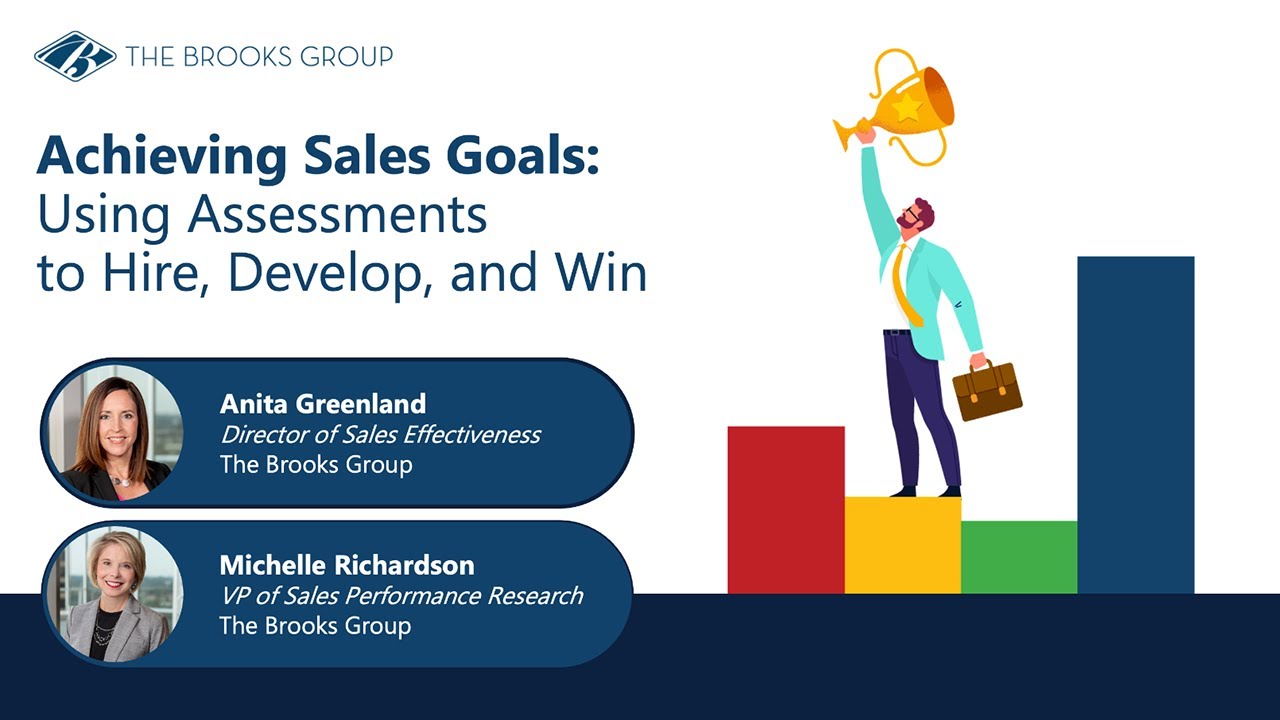 THE BROOKS GROUP

Achieving Sales Goals:
Using Assessments to Hire, Develop, and Win

Anita Greenland
Director of Sales Effectiveness
The Brooks Group

Michelle Richardson
VP of Sales Performance Research
The Brooks Group